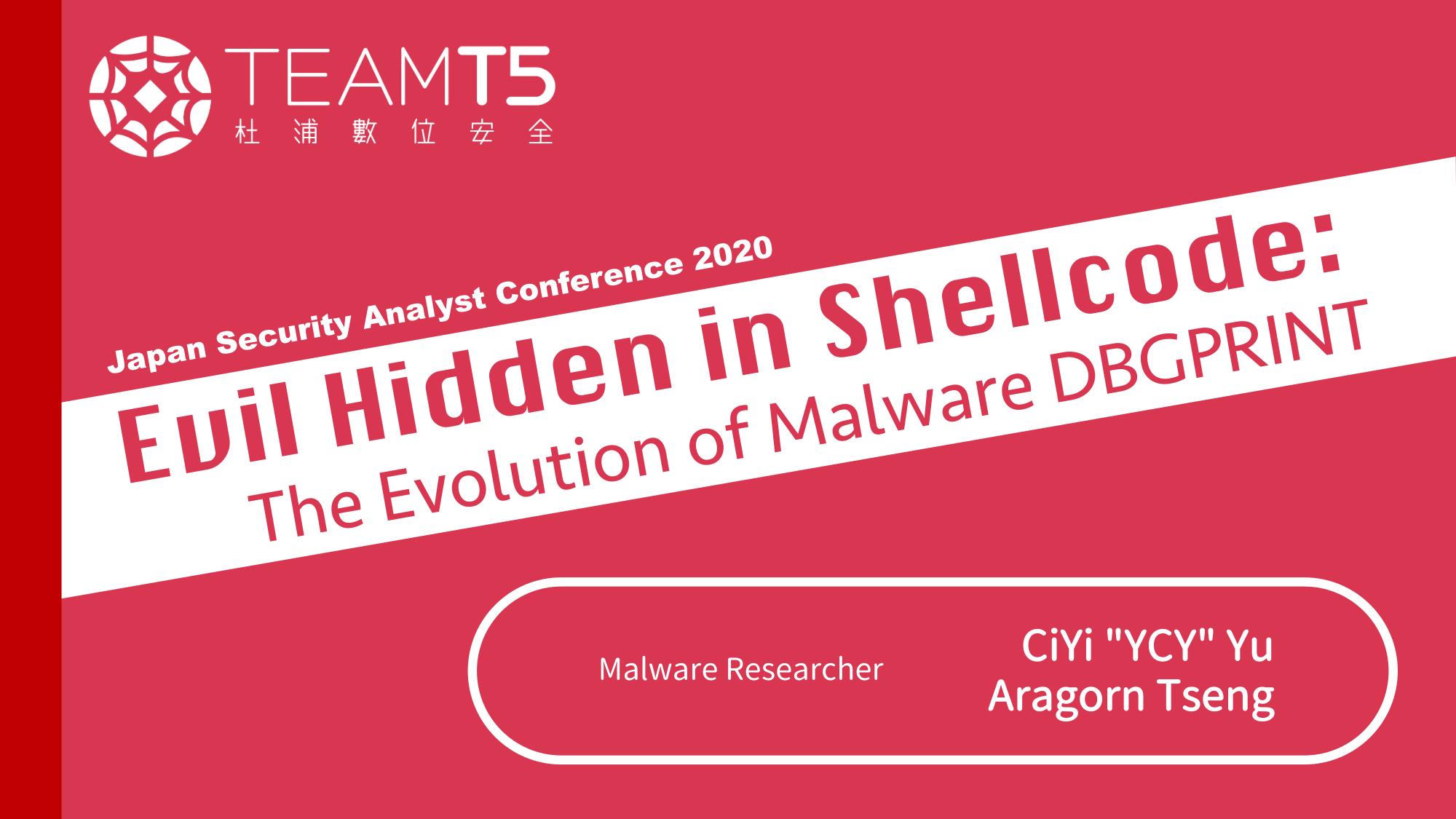 TEAMT5
杜浦數位安全

Japan Security Analyst Conference 2020

Evil Hidden in Shellcode:
The Evolution of Malware DBGPRINT

Malware Researcher

CiYi "YCY" Yu
Aragorn Tseng